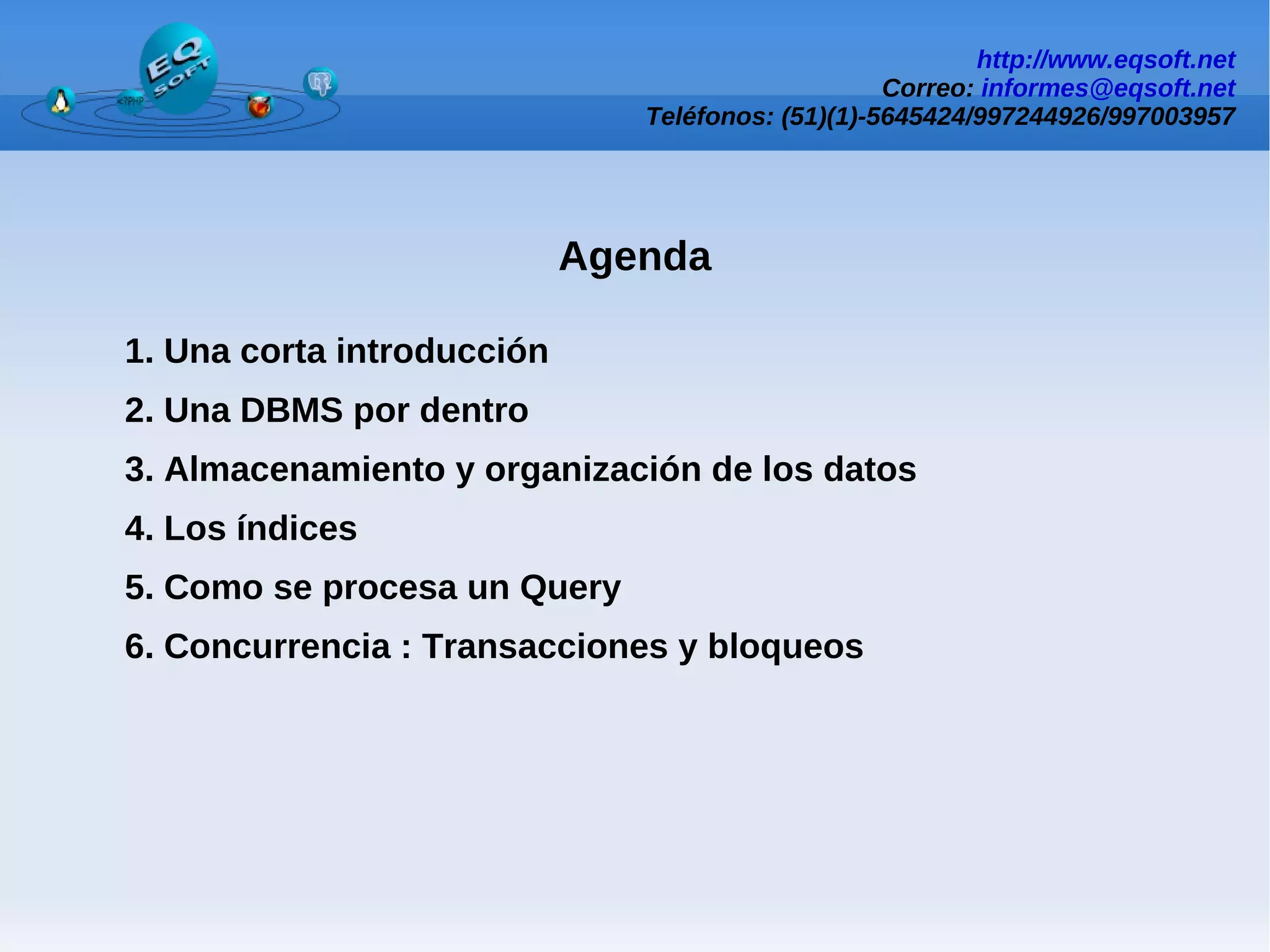 EQ SOFT

<?PHP

http://www.eqsoft.net
Correo: informes@eqsoft.net
Teléfonos: (51)(1)-5645424/997244926/997003957

Agenda

1. Una corta introducción
2. Una DBMS por dentro
3. Almacenamiento y organización de los datos
4. Los índices
5. Como se procesa un Query
6. Concurrencia : Transacciones y bloqueos